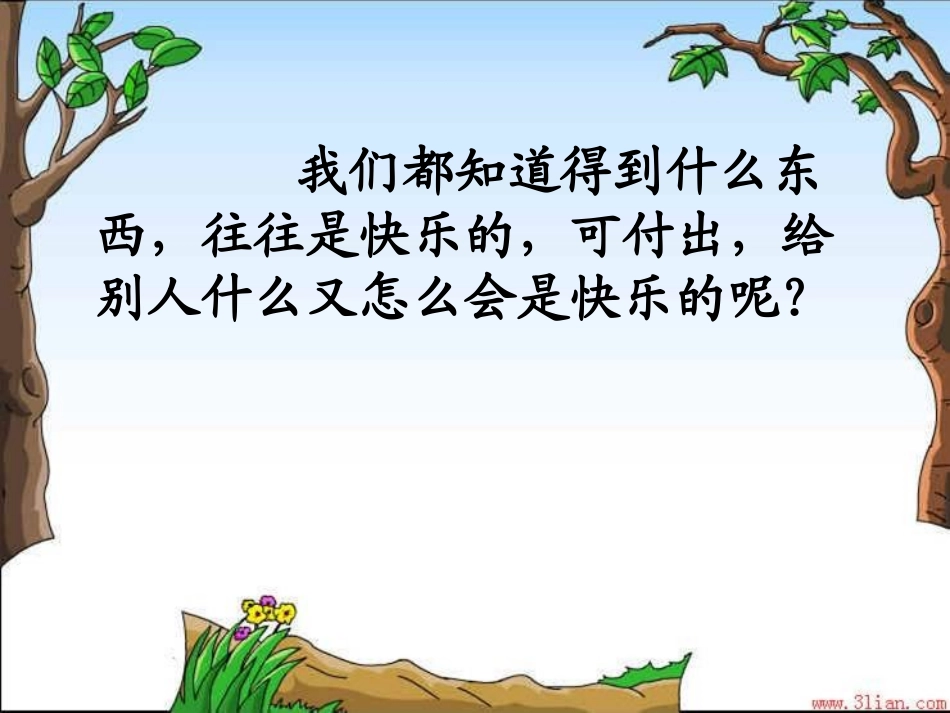 我们都知道得到什么东西，往往是快乐的，可付出，给别人什么又怎么会是快乐的呢？

www.3lian.com